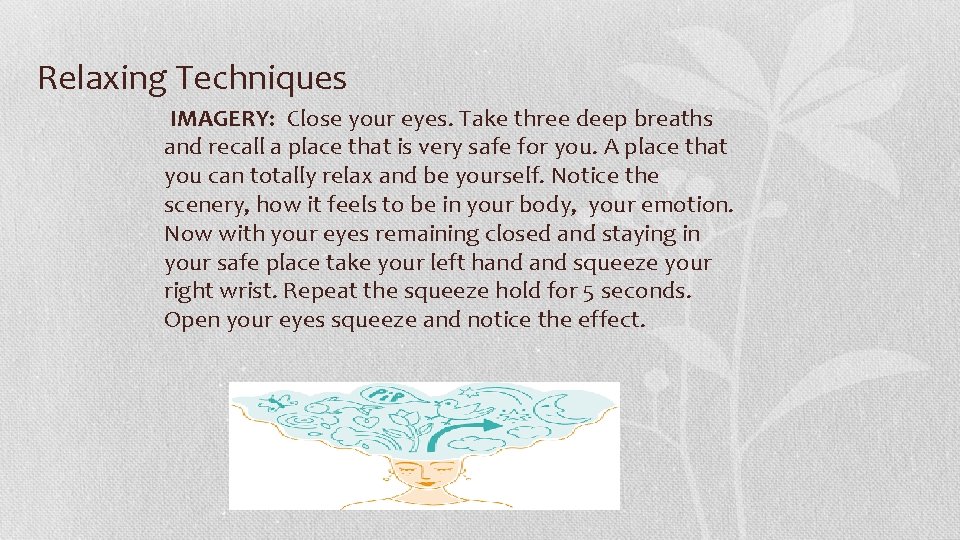 Relaxing Techniques

IMAGERY: Close your eyes. Take three deep breaths and recall a place that is very safe for you. A place that you can totally relax and be yourself. Notice the scenery, how it feels to be in your body, your emotion. Now with your eyes remaining closed and staying in your safe place take your left hand and squeeze your right wrist. Repeat the squeeze hold for 5 seconds. Open your eyes squeeze and notice the effect.